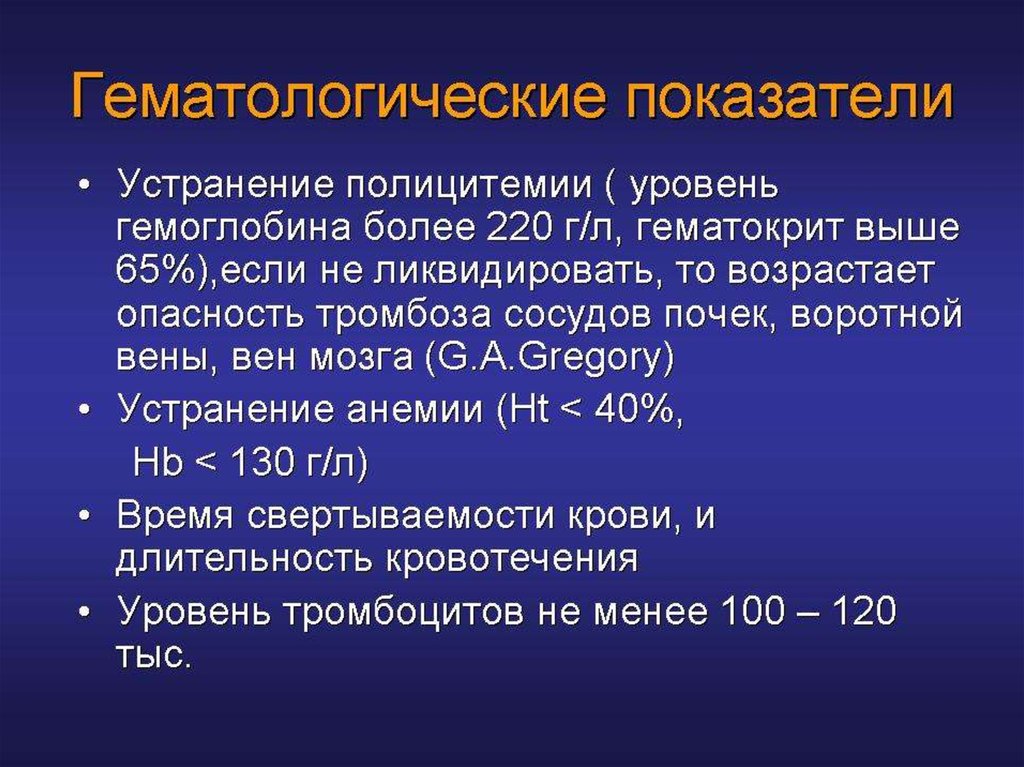 Гематологические показатели

• Устранение полицитемии ( уровень гемоглобина более 220 г/л, гематокрит выше 65%),если не ликвидировать, то возрастает опасность тромбоза сосудов почек, воротной вены, вен мозга (G.A.Gregory)
• Устранение анемии (Ht < 40%, Hb < 130 г/л)
• Время свертываемости крови, и длительность кровотечения
• Уровень тромбоцитов не менее 100 – 120 тыс.